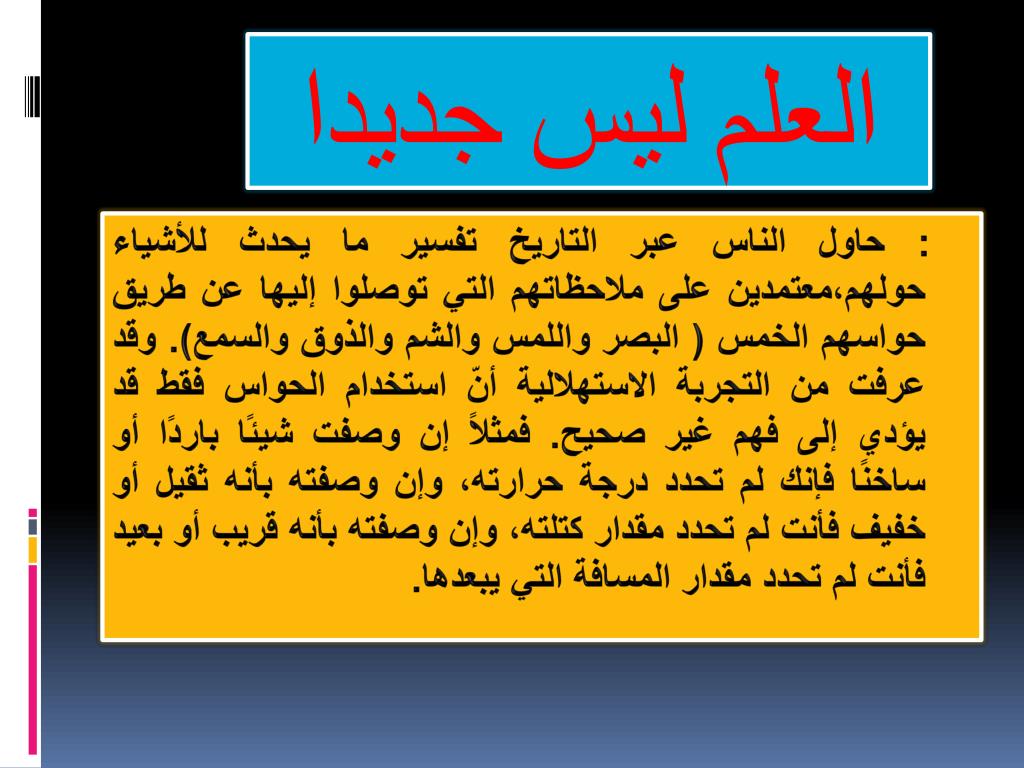 العلم ليس جديدا

: حاول الناس عبر التاريخ تفسير ما يحدث للأشياء حولهم،معتمدين على ملاحظاتهم التي توصلوا إليها عن طريق حواسهم الخمس ( البصر واللمس والشم والذوق والسمع). وقد عرفت من التجربة الاستهلالية أنّ استخدام الحواس فقط قد يؤدي إلى فهم غير صحيح. فمثلاً إن وصفت شيئًا باردًا أو ساخنًا فإنك لم تحدد درجة حرارته، وإن وصفته بأنه ثقيل أو خفيف فأنت لم تحدد مقدار كتلته، وإن وصفته بأنه قريب أو بعيد فأنت لم تحدد مقدار المسافة التي يبعدها.